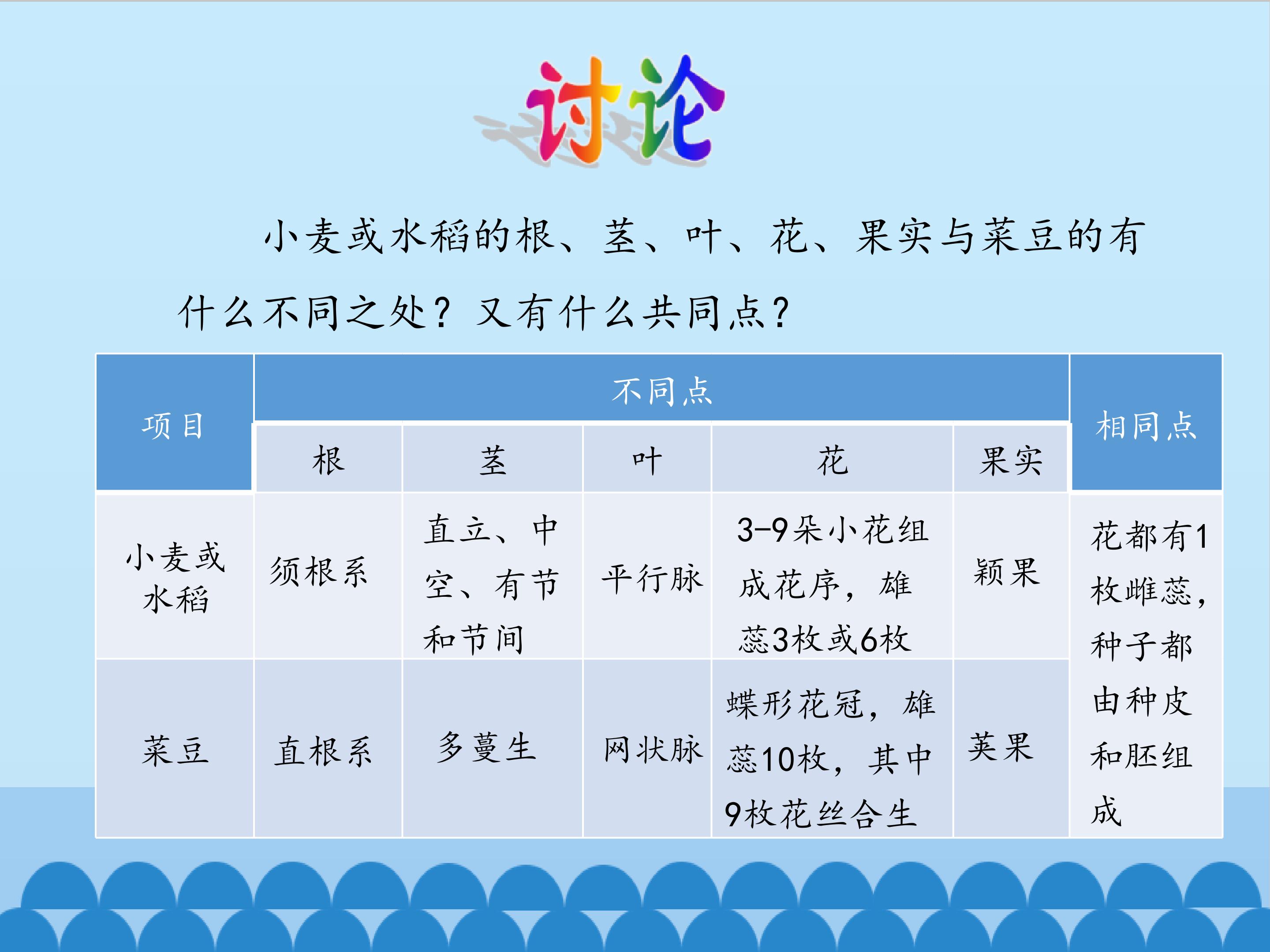 讨论

小麦或水稻的根、茎、叶、花、果实与菜豆的有什么不同之处？又有什么共同点？

| 项目 | 不同点 | | | | | 相同点 |
|---|---|---|---|---|---|---|
| | 根 | 茎 | 叶 | 花 | 果实 | |
| 小麦或水稻 | 须根系 | 直立、中空、有节和节间 | 平行脉 | 3-9朵小花组成花序，雄蕊3枚或6枚 | 颖果 | 花都有1枚雌蕊，种子都由种皮和胚组成 |
| 菜豆 | 直根系 | 多蔓生 | 网状脉 | 蝶形花冠，雄蕊10枚，其中9枚花丝合生 | 荚果 | |